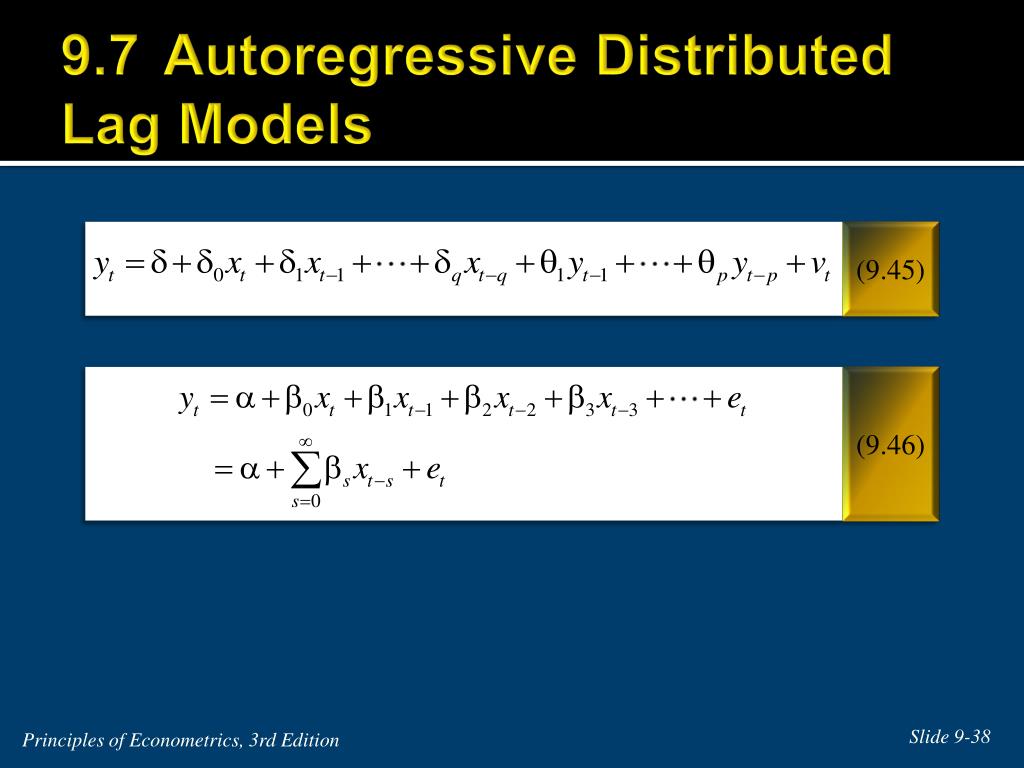 9.7 Autoregressive Distributed Lag Models

$y_t = \delta + \delta_0 x_t + \delta_1 x_{t-1} + \cdots + \delta_q x_{t-q} + \theta_1 y_{t-1} + \cdots + \theta_p y_{t-p} + v_t$ (9.45)

$y_t = \alpha + \beta_0 x_t + \beta_1 x_{t-1} + \beta_2 x_{t-2} + \beta_3 x_{t-3} + \cdots + e_t$
$= \alpha + \sum_{s=0}^{\infty} \beta_s x_{t-s} + e_t$ (9.46)

Principles of Econometrics, 3rd Edition

Slide 9-38